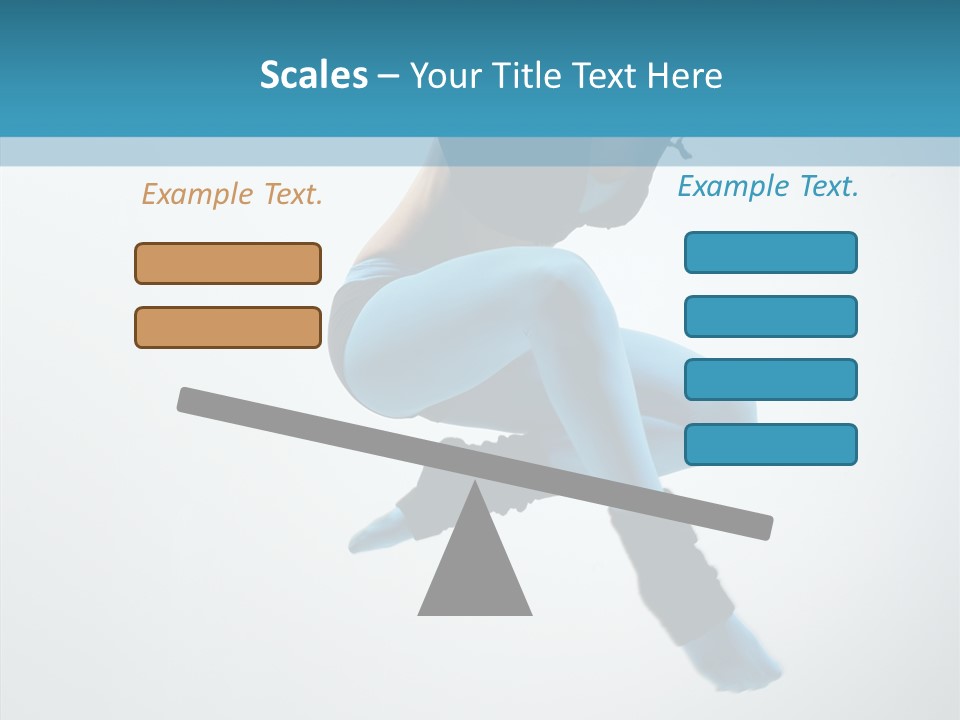 Scales – Your Title Text Here

Example Text.

Example Text.